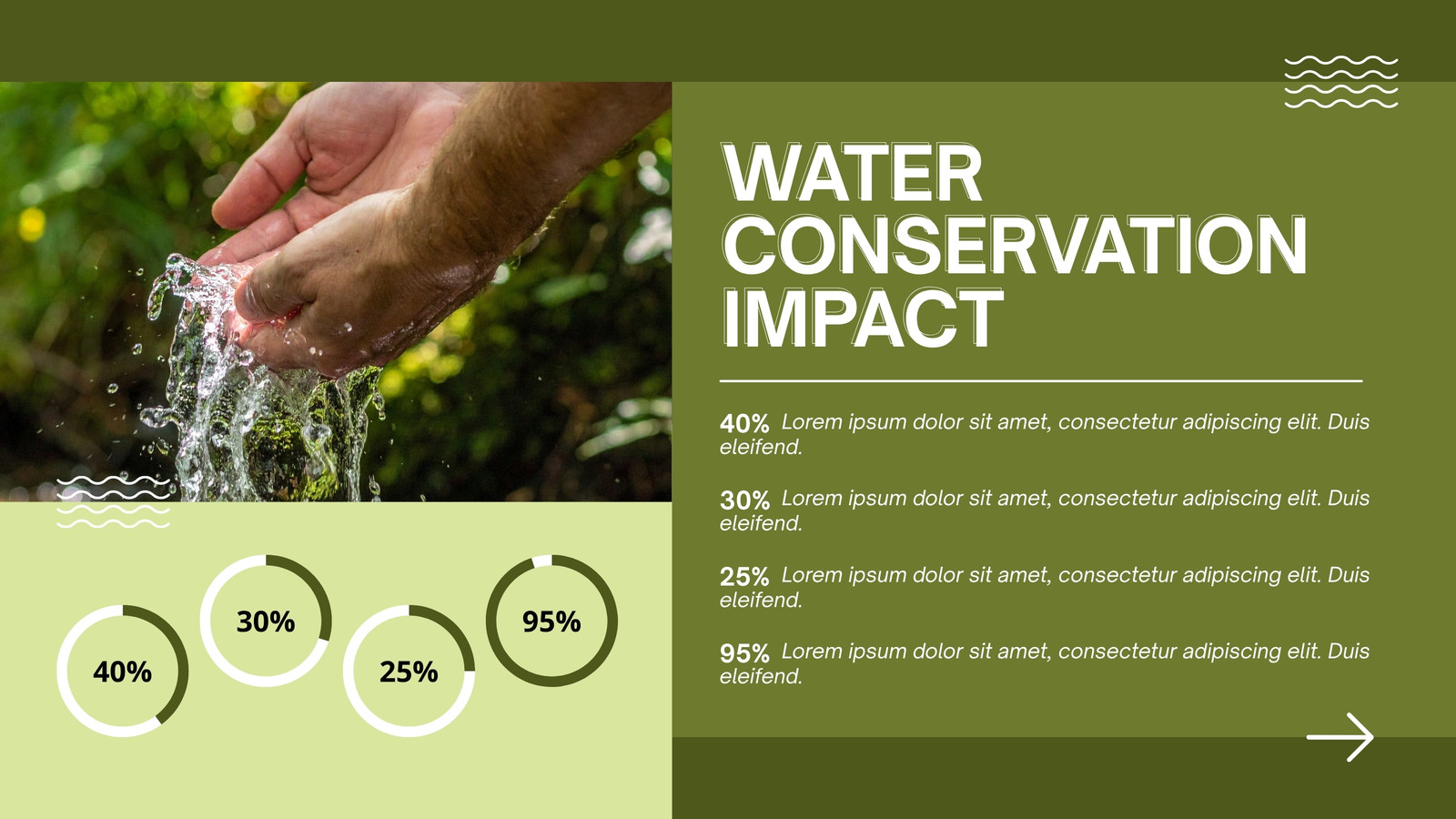 WATER CONSERVATION IMPACT

40% Lorem ipsum dolor sit amet, consectetur adipiscing elit. Duis eleifend.

30% Lorem ipsum dolor sit amet, consectetur adipiscing elit. Duis eleifend.

25% Lorem ipsum dolor sit amet, consectetur adipiscing elit. Duis eleifend.

95% Lorem ipsum dolor sit amet, consectetur adipiscing elit. Duis eleifend.

40%

30%

25%

95%